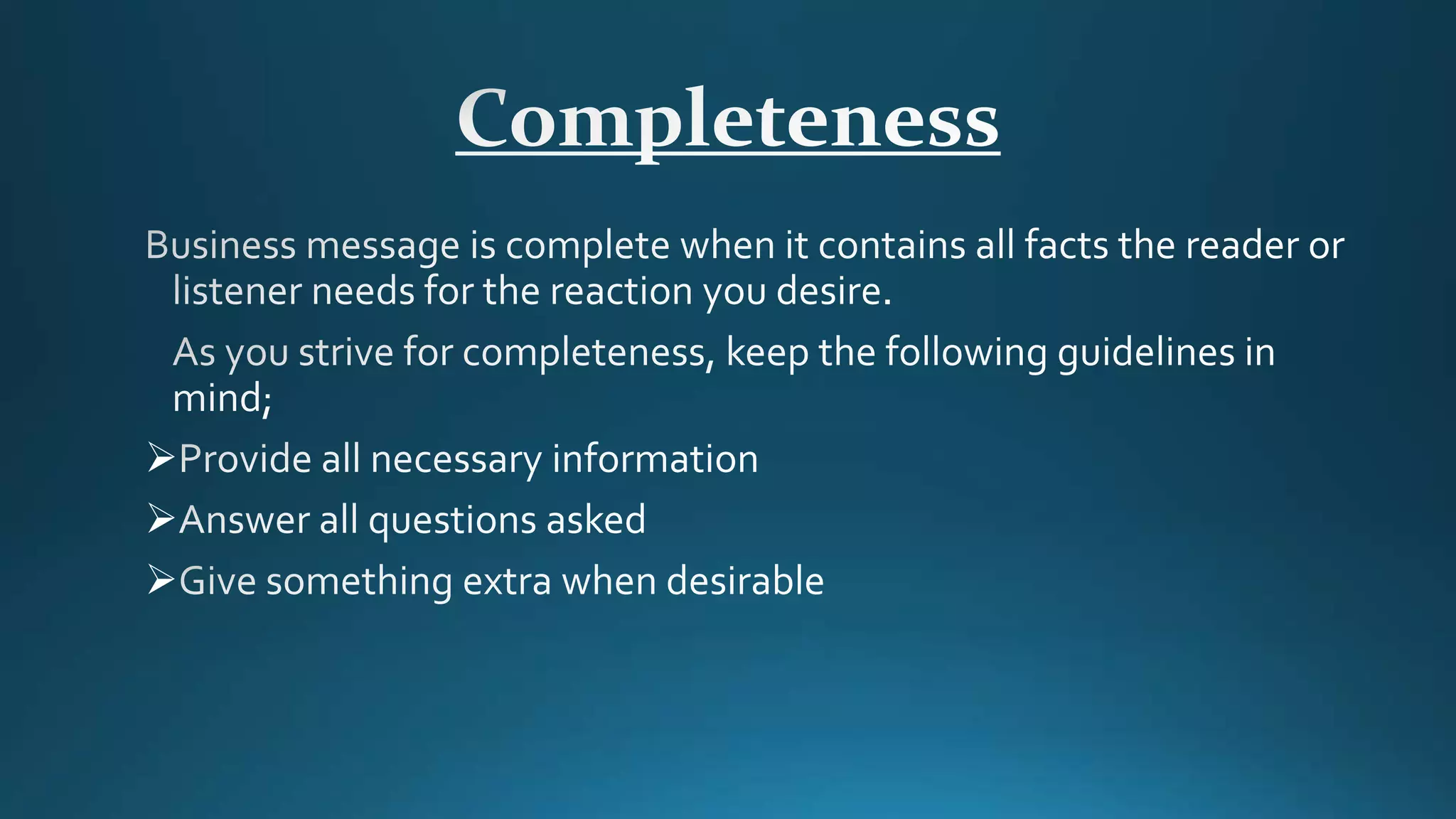 Completeness

Business message is complete when it contains all facts the reader or listener needs for the reaction you desire.

As you strive for completeness, keep the following guidelines in mind;

➢Provide all necessary information

➢Answer all questions asked

➢Give something extra when desirable